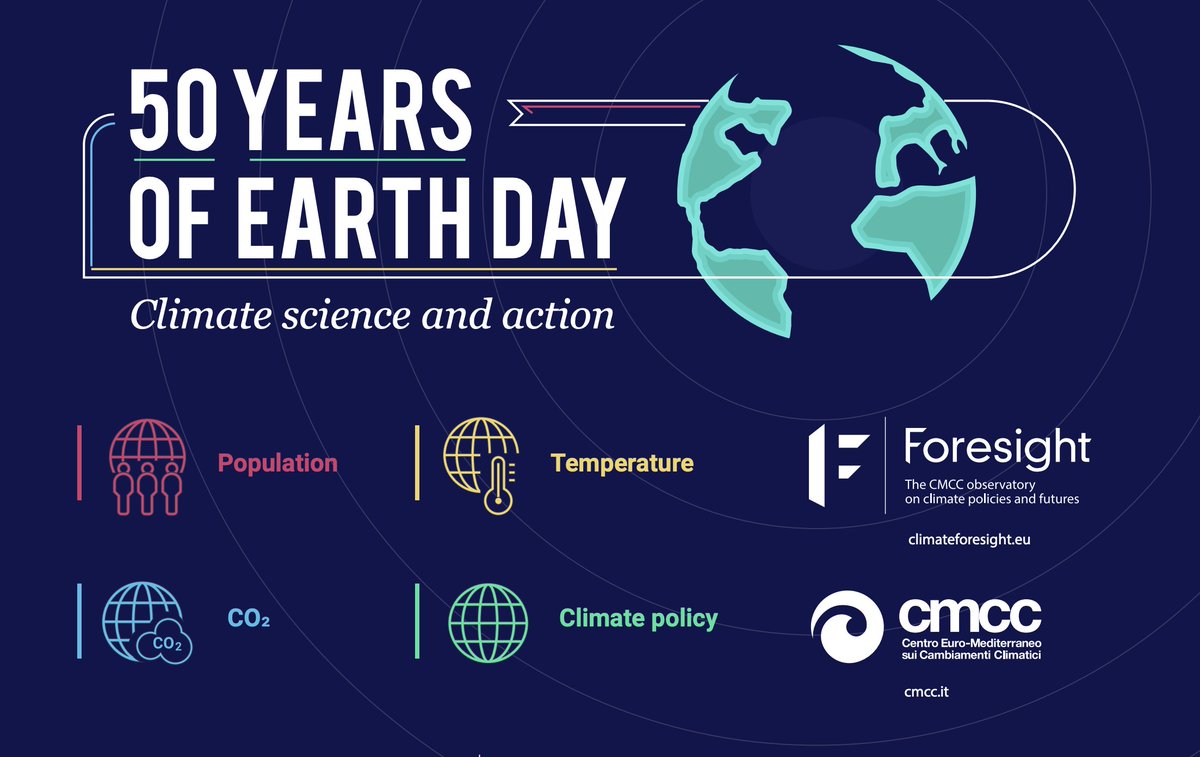 50 YEARS OF EARTH DAY

Climate science and action

Population

Temperature

$CO_2$

$CO_2$

Climate policy

Foresight
The CMCC observatory on climate policies and futures

climateforesight.eu

cmcc
Centro Euro-Mediterraneo sui Cambiamenti Climatici

cmcc.it